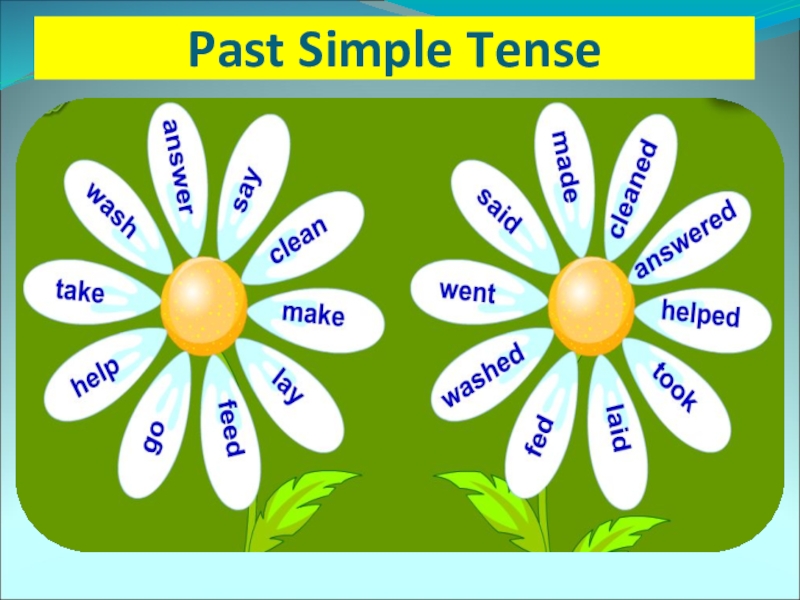 Past Simple Tense

answer
say
clean
make
lay
feed
go
help
take
wash

made
cleaned
answered
helped
took
laid
fed
washed
went
said